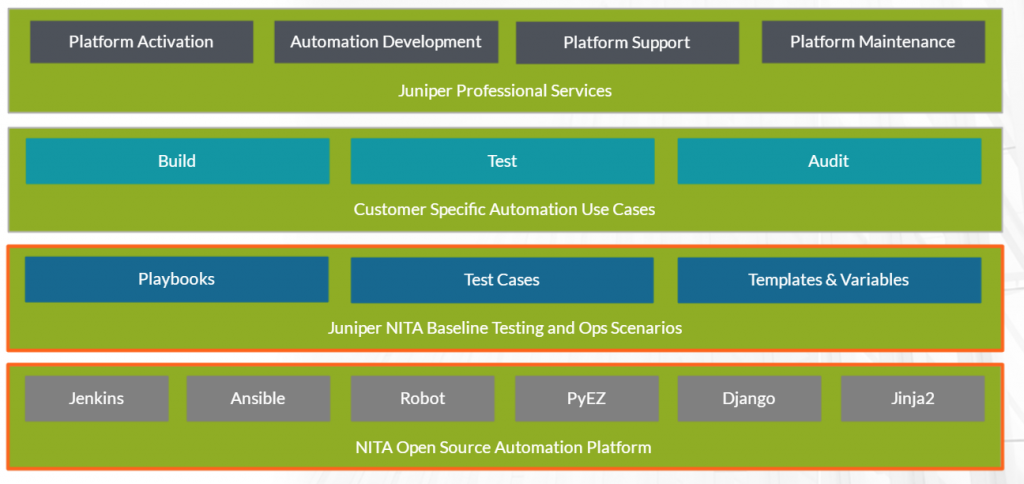 Platform Activation

Automation Development

Platform Support

Platform Maintenance

Juniper Professional Services

Build

Test

Audit

Customer Specific Automation Use Cases

Playbooks

Test Cases

Templates & Variables

Juniper NITA Baseline Testing and Ops Scenarios

Jenkins

Ansible

Robot

PyEZ

Django

Jinja2

NITA Open Source Automation Platform